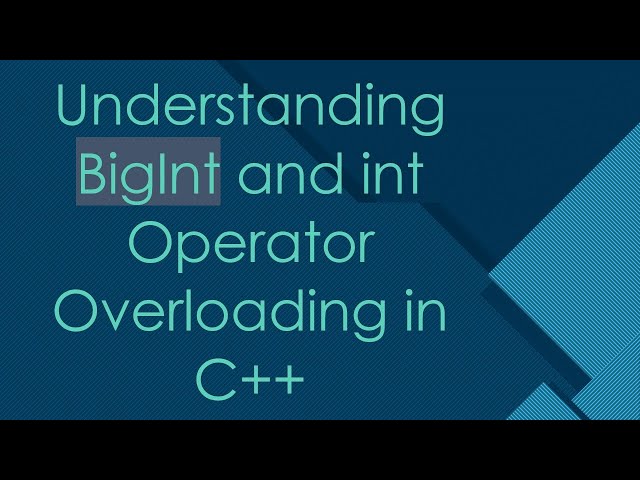 Understanding BigInt and int Operator Overloading in C++